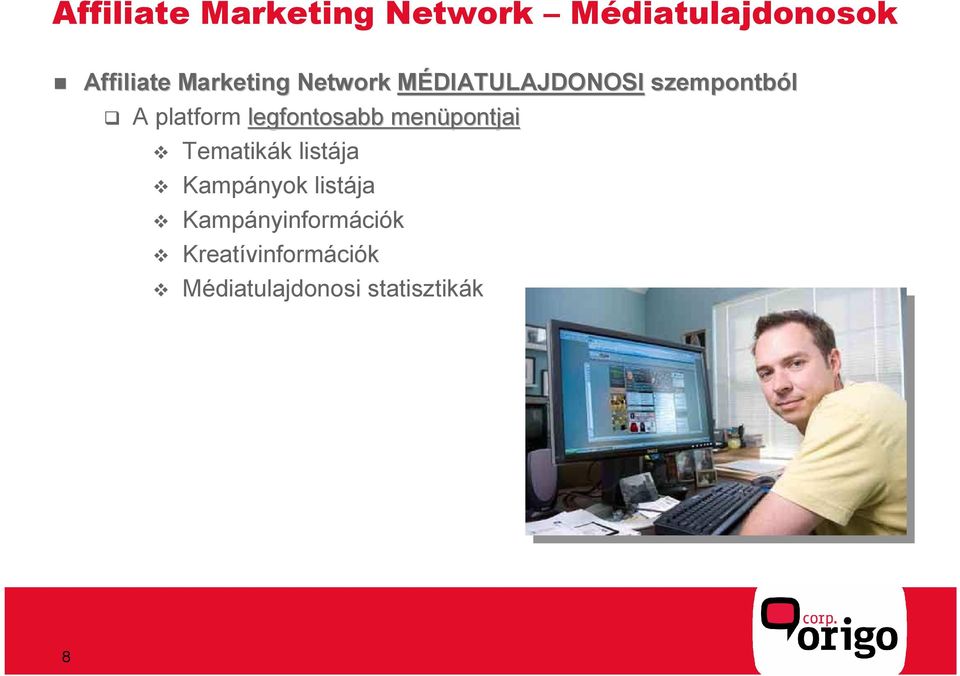 Affiliate Marketing Network – Médiatulajdonosok

Affiliate Marketing Network MÉDIATULAJDONOSI szempontból

A platform legfontosabb menüpontjai

Tematikák listája

Kampányok listája

Kampányinformációk

Kreatívinformációk

Médiatulajdonosi statisztikák

8

corp. origo